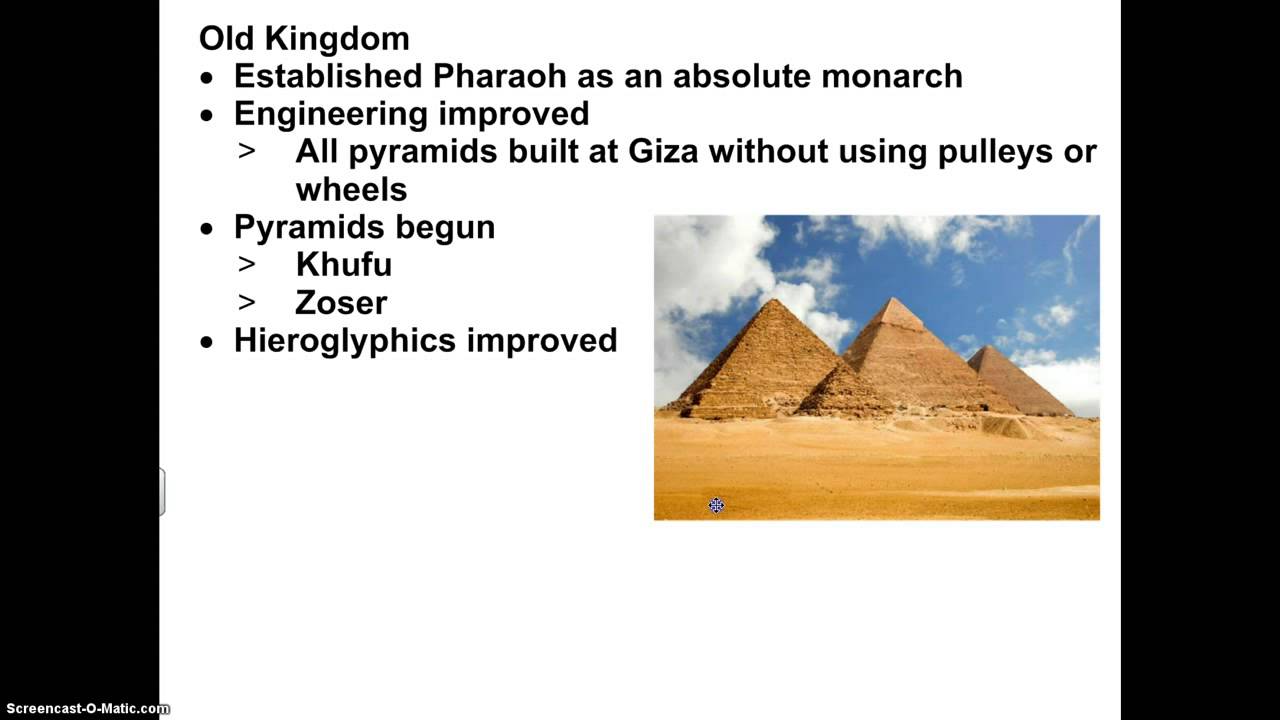 Old Kingdom
• Established Pharaoh as an absolute monarch
• Engineering improved
  > All pyramids built at Giza without using pulleys or wheels
• Pyramids begun
  > Khufu
  > Zoser
• Hieroglyphics improved

Screencast-O-Matic.com